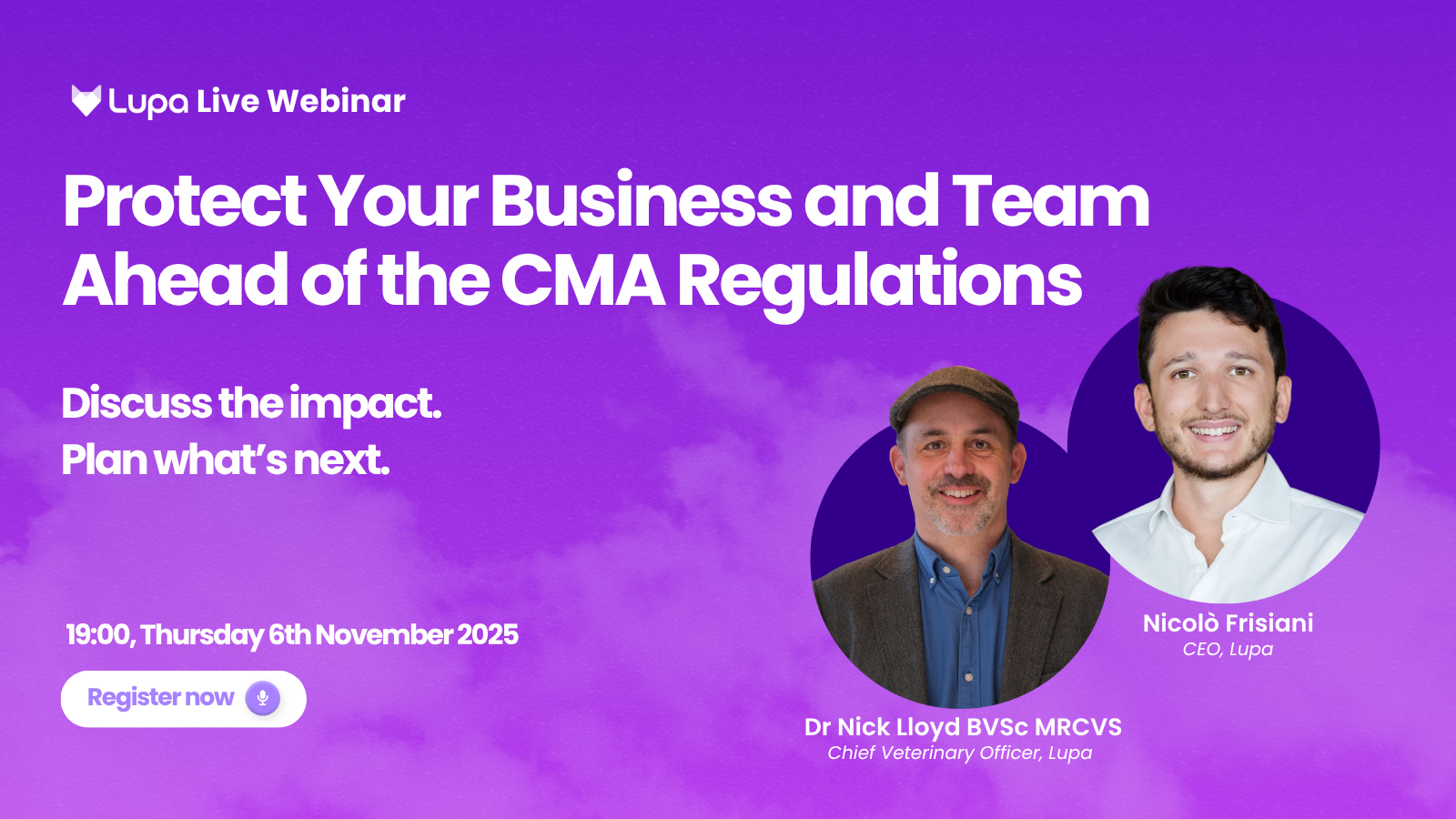 Lupa Live Webinar

Protect Your Business and Team Ahead of the CMA Regulations

Discuss the impact.
Plan what's next.

19:00, Thursday 6th November 2025

Register now

Nicolò Frisiani
CEO, Lupa

Dr Nick Lloyd BVSc MRCVS
Chief Veterinary Officer, Lupa